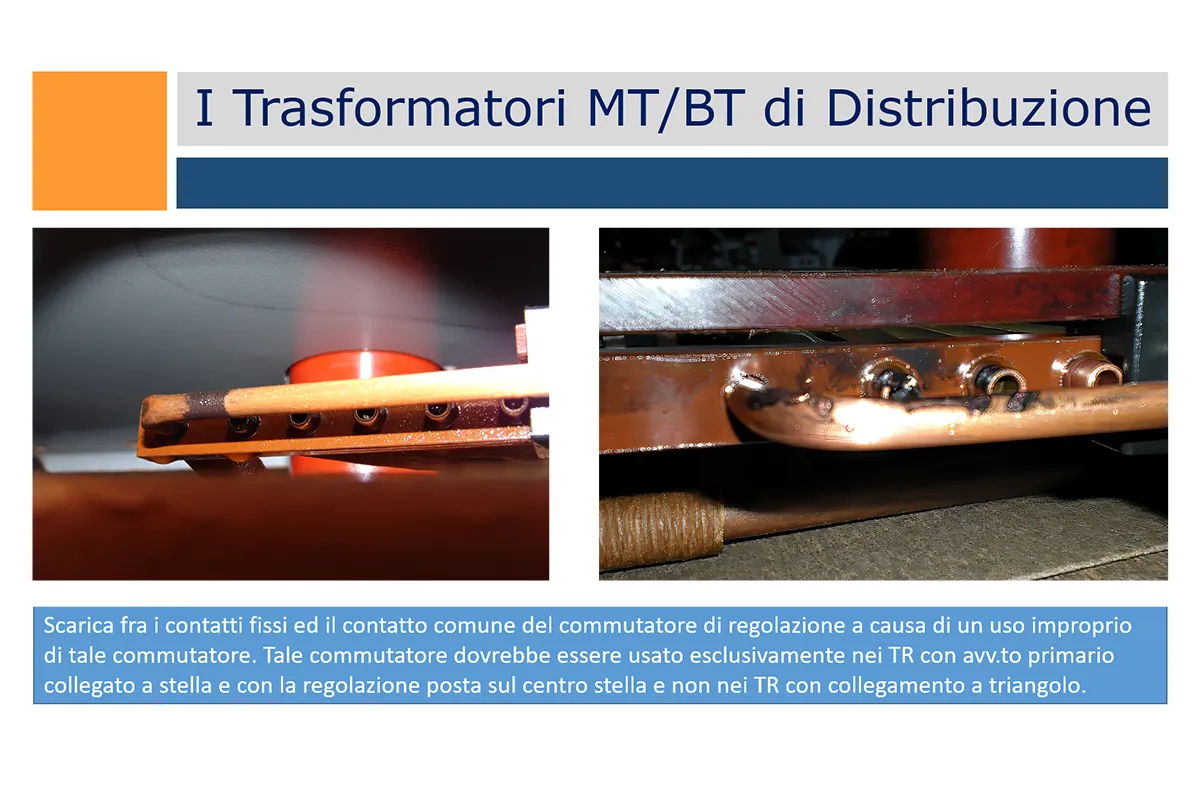 I Trasformatori MT/BT di Distribuzione

Scarica fra i contatti fissi ed il contatto comune del commutatore di regolazione a causa di un uso improprio di tale commutatore. Tale commutatore dovrebbe essere usato esclusivamente nei TR con avv.to primario collegato a stella e con la regolazione posta sul centro stella e non nei TR con collegamento a triangolo.